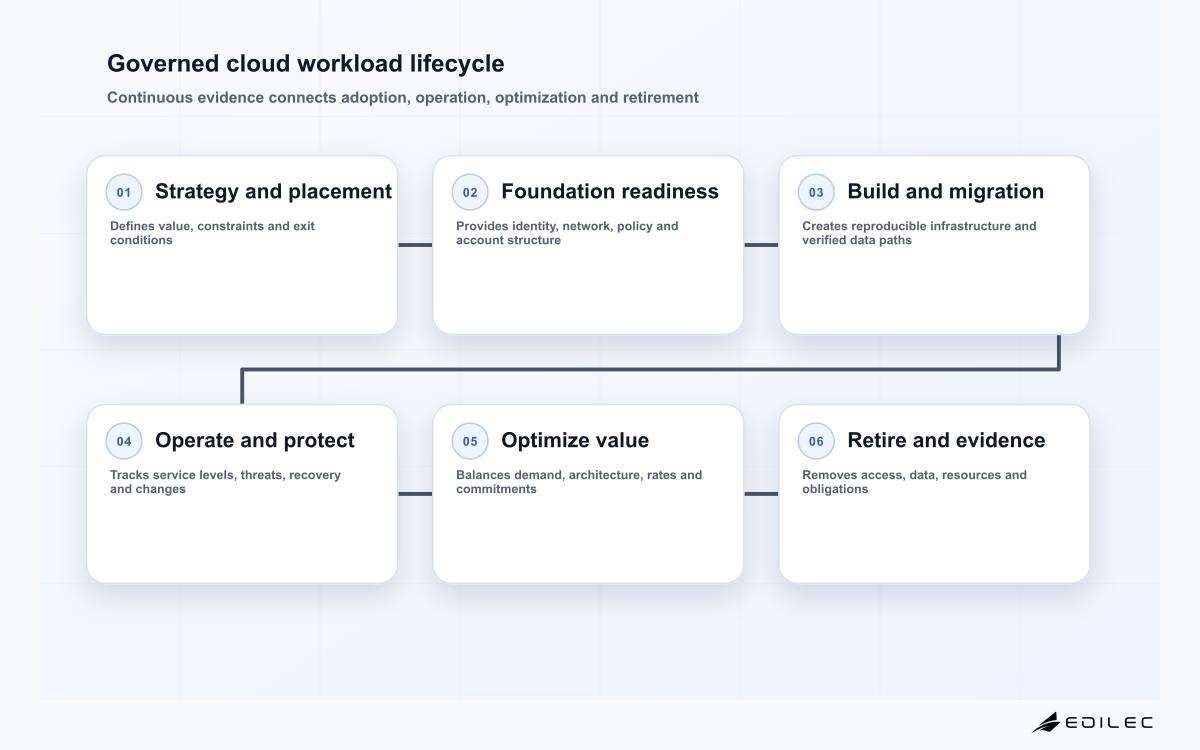 Governed cloud workload lifecycle

Continuous evidence connects adoption, operation, optimization and retirement

01 Strategy and placement

Defines value, constraints and exit conditions

02 Foundation readiness

Provides identity, network, policy and account structure

03 Build and migration

Creates reproducible infrastructure and verified data paths

04 Operate and protect

Tracks service levels, threats, recovery and changes

05 Optimize value

Balances demand, architecture, rates and commitments

06 Retire and evidence

Removes access, data, resources and obligations

EDILEC